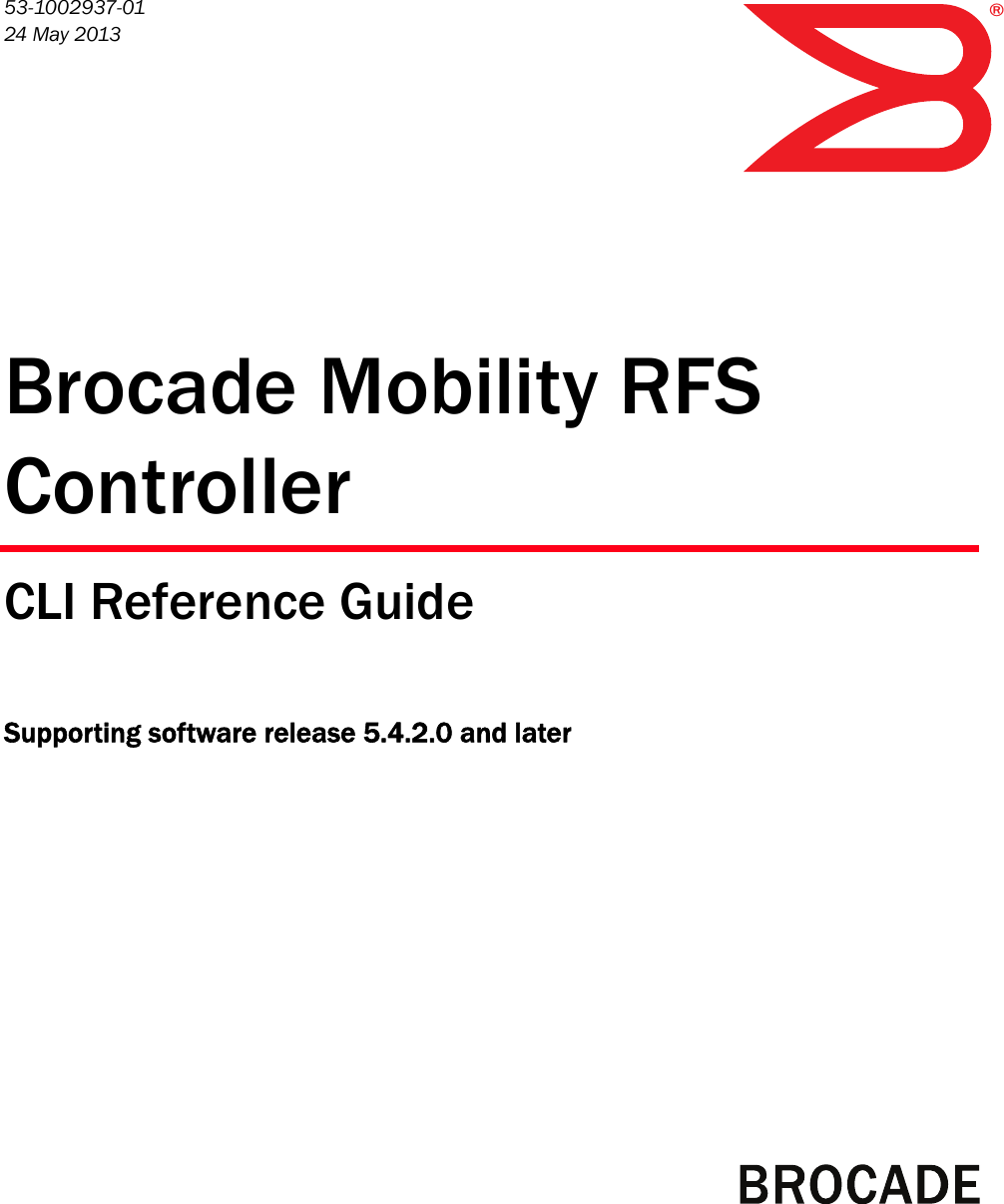 53-1002937-01
24 May 2013

®

Brocade Mobility RFS Controller

CLI Reference Guide

Supporting software release 5.4.2.0 and later

BROCADE